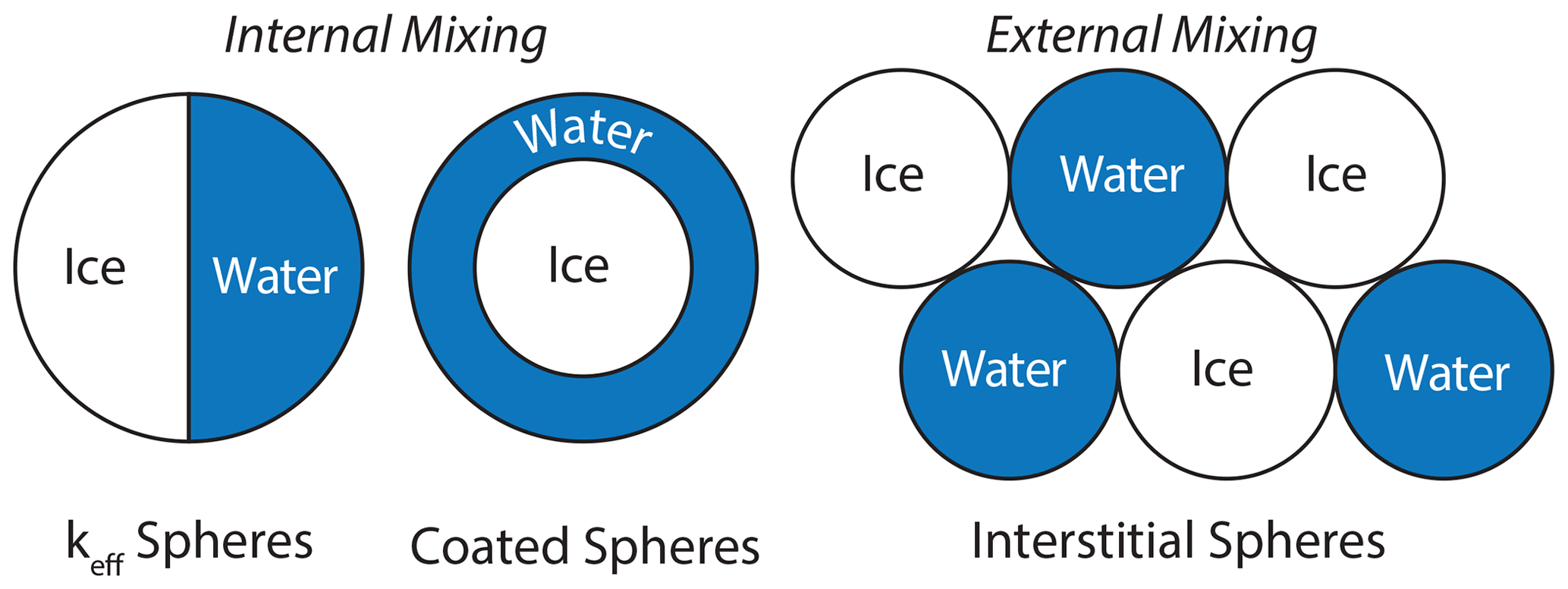 Internal Mixing

Ice Water

Water Ice

$k_{eff}$ Spheres

Coated Spheres

External Mixing

Ice Water Ice

Water Ice Water

Interstitial Spheres